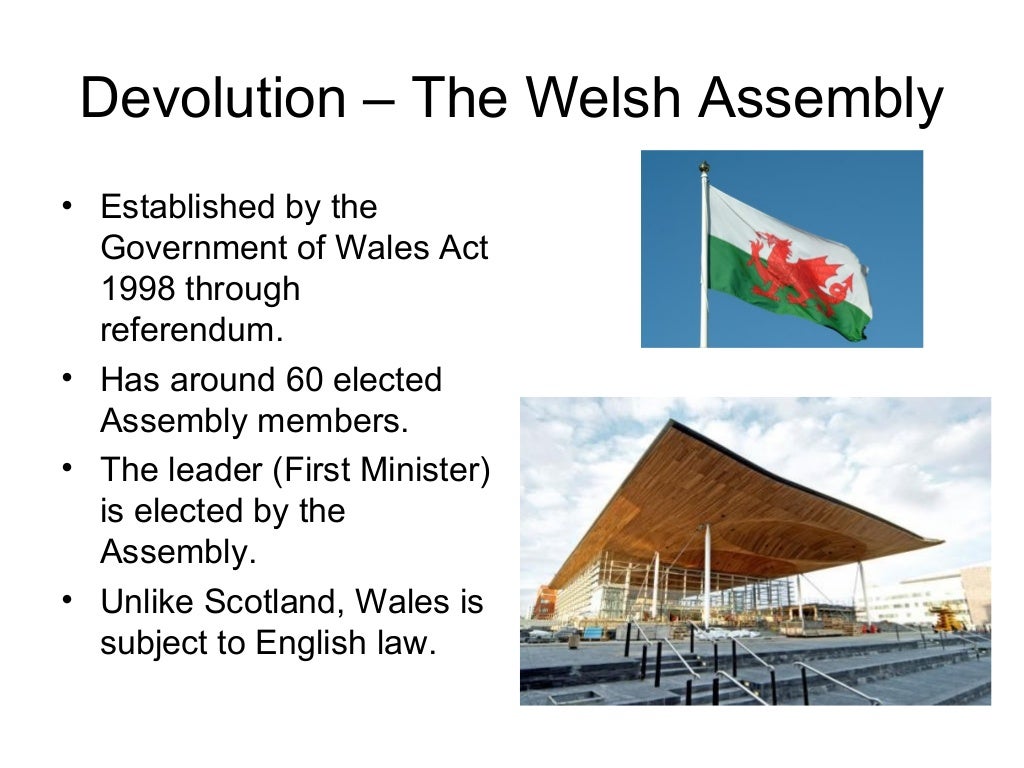 Devolution – The Welsh Assembly

• Established by the Government of Wales Act 1998 through referendum.
• Has around 60 elected Assembly members.
• The leader (First Minister) is elected by the Assembly.
• Unlike Scotland, Wales is subject to English law.